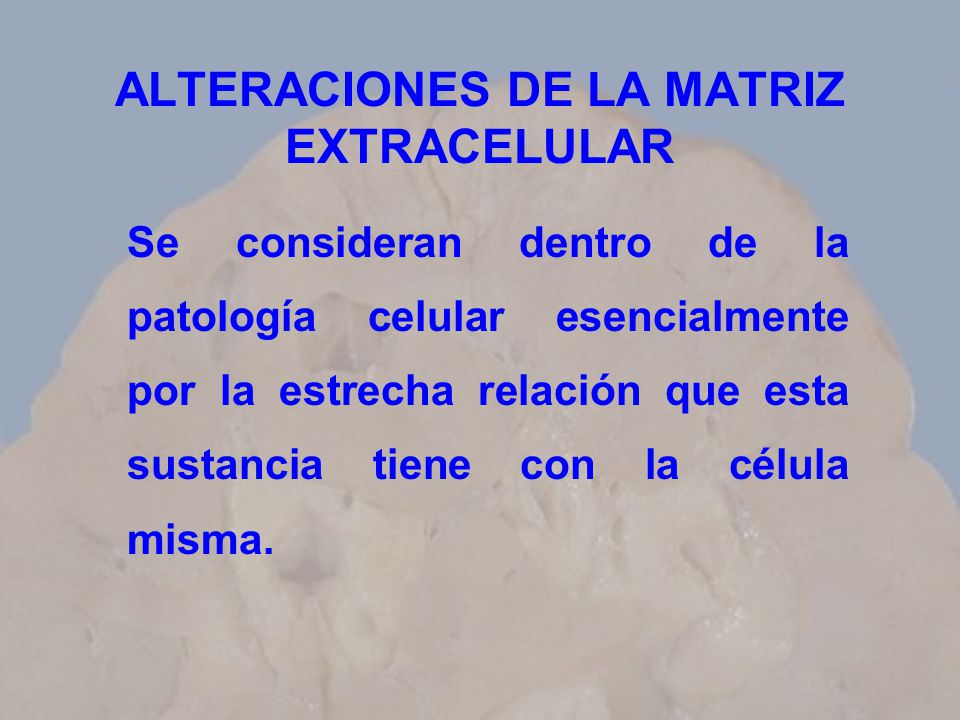 ALTERACIONES DE LA MATRIZ EXTRACELULAR

Se consideran dentro de la patología celular esencialmente por la estrecha relación que esta sustancia tiene con la célula misma.